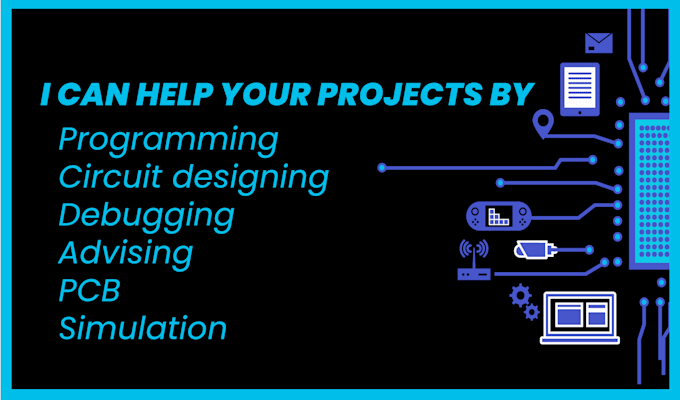 I CAN HELP YOUR PROJECTS BY

Programming
Circuit designing
Debugging
Advising
PCB
Simulation